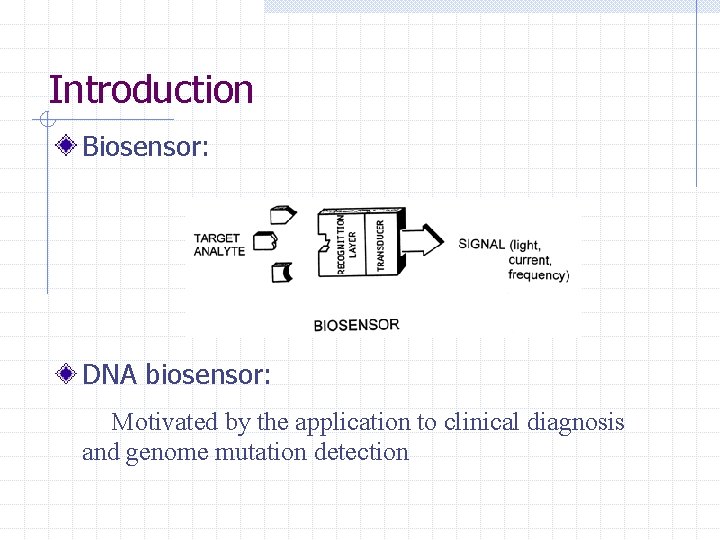 Introduction

Biosensor:

TARGET ANALYTE

RECOGNITION LAYER

TRANSDUCER

SIGNAL (light, current, frequency)

BIOSENSOR

DNA biosensor:

Motivated by the application to clinical diagnosis and genome mutation detection